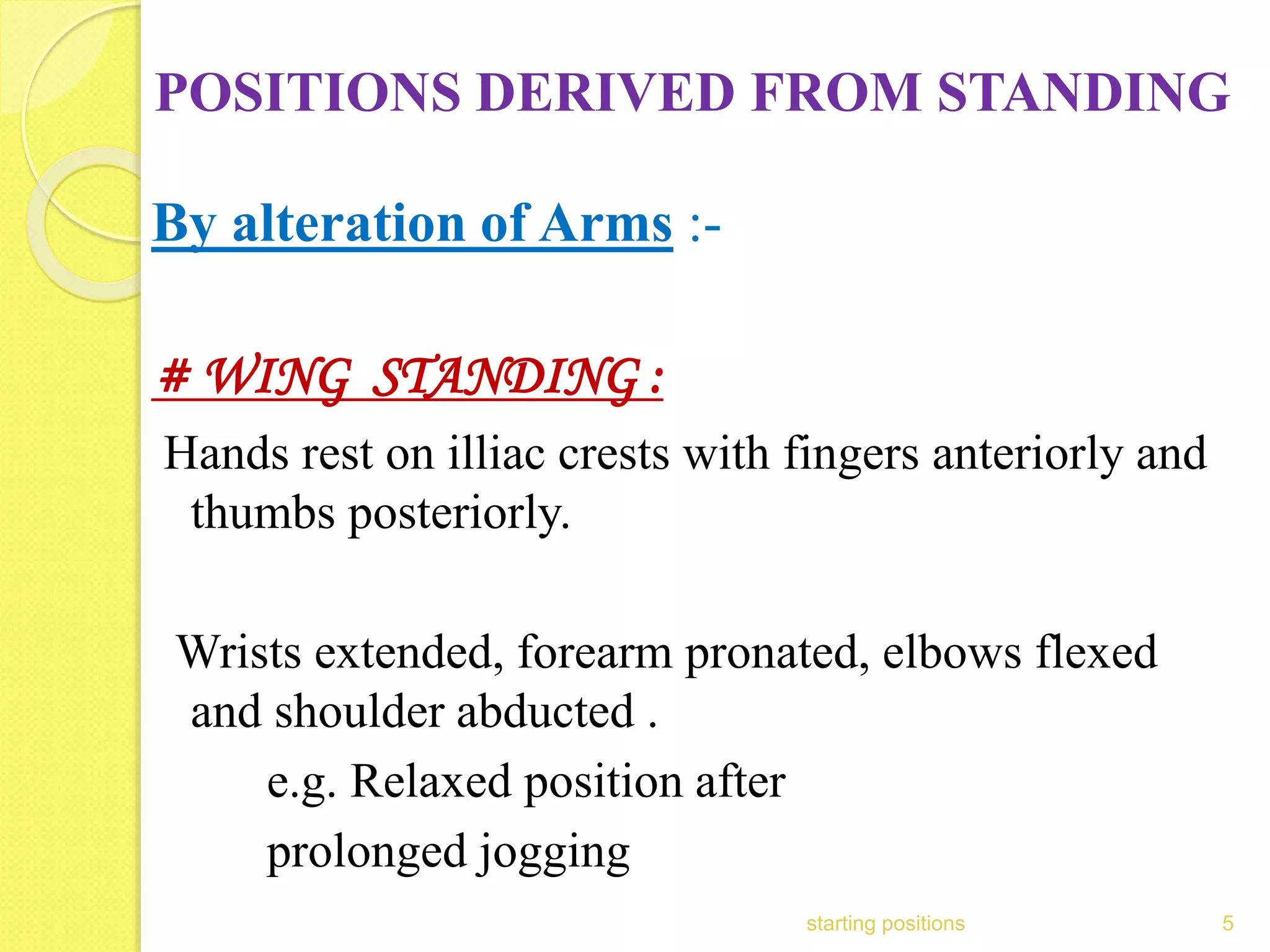 POSITIONS DERIVED FROM STANDING

By alteration of Arms :-

# WING STANDING :

Hands rest on illiac crests with fingers anteriorly and thumbs posteriorly.

Wrists extended, forearm pronated, elbows flexed and shoulder abducted .

e.g. Relaxed position after prolonged jogging

starting positions

5